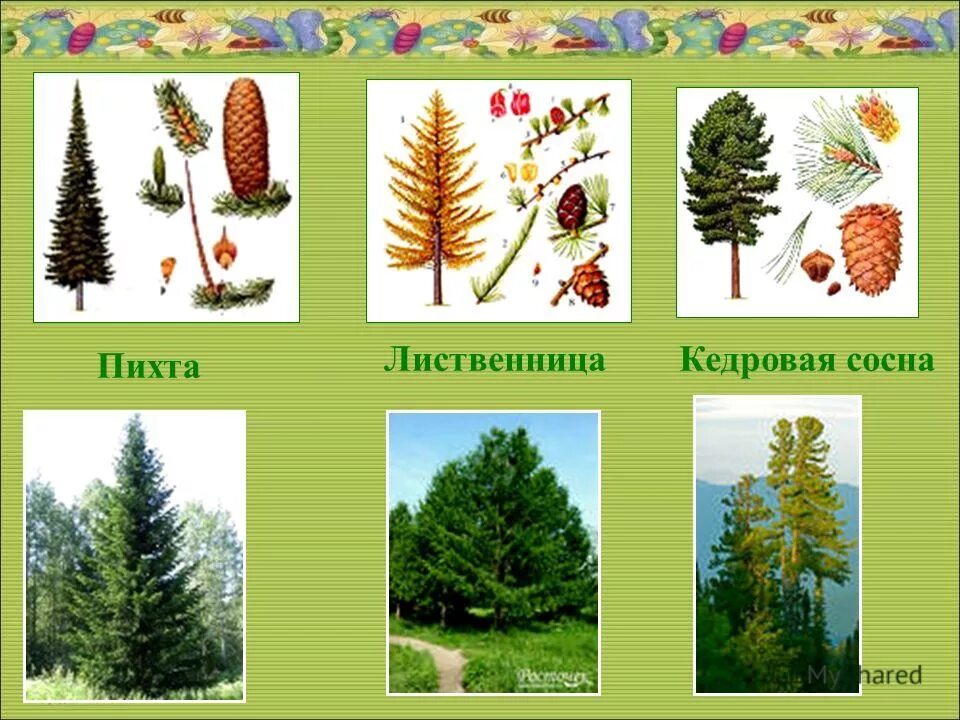 Пихта

Лиственница

Кедровая сосна

Росточек

MyShared